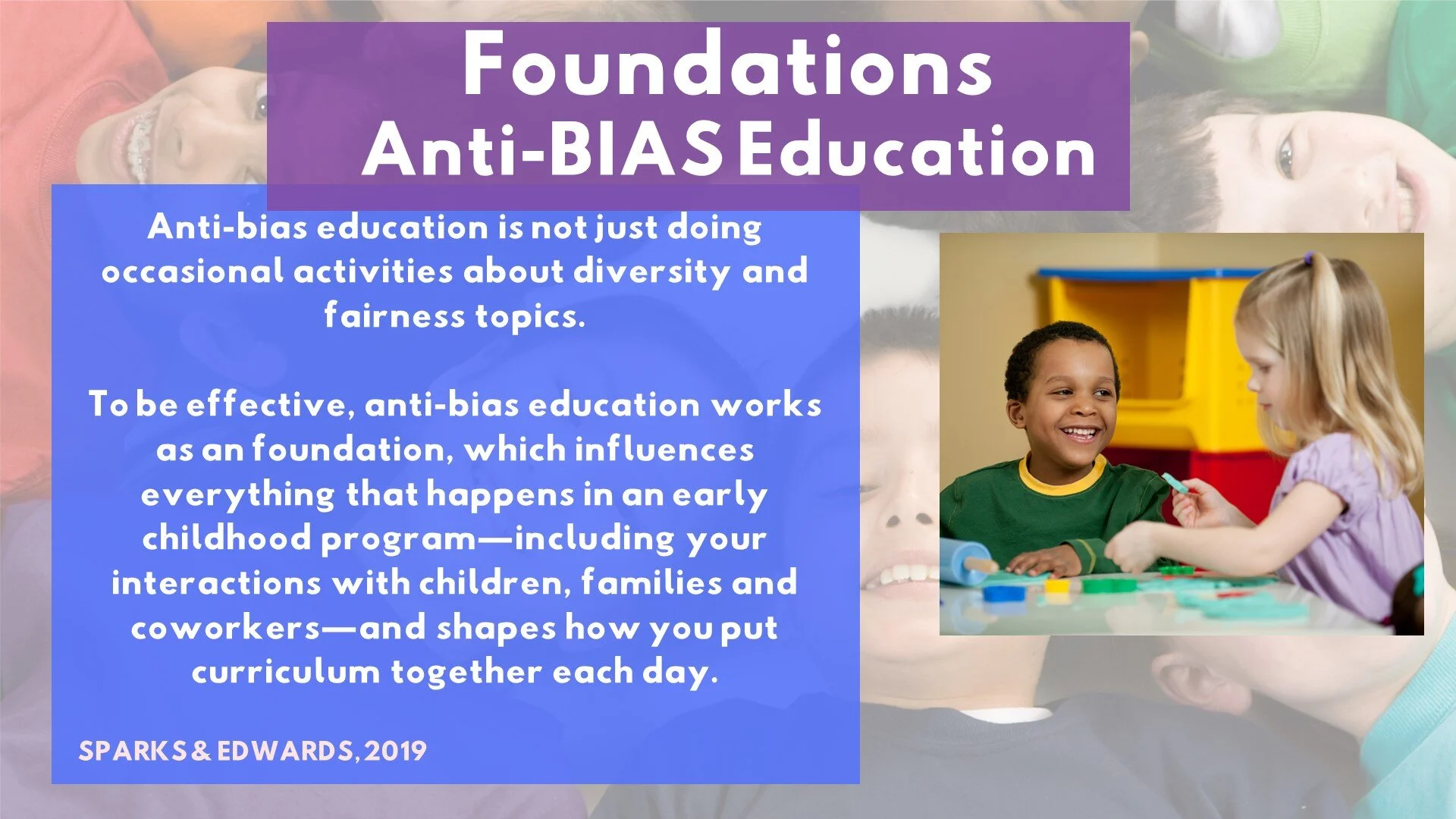 Foundations
Anti-BIAS Education

Anti-bias education is not just doing occasional activities about diversity and fairness topics.

To be effective, anti-bias education works as an foundation, which influences everything that happens in an early childhood program—including your interactions with children, families and coworkers—and shapes how you put curriculum together each day.

SPARKS & EDWARDS, 2019